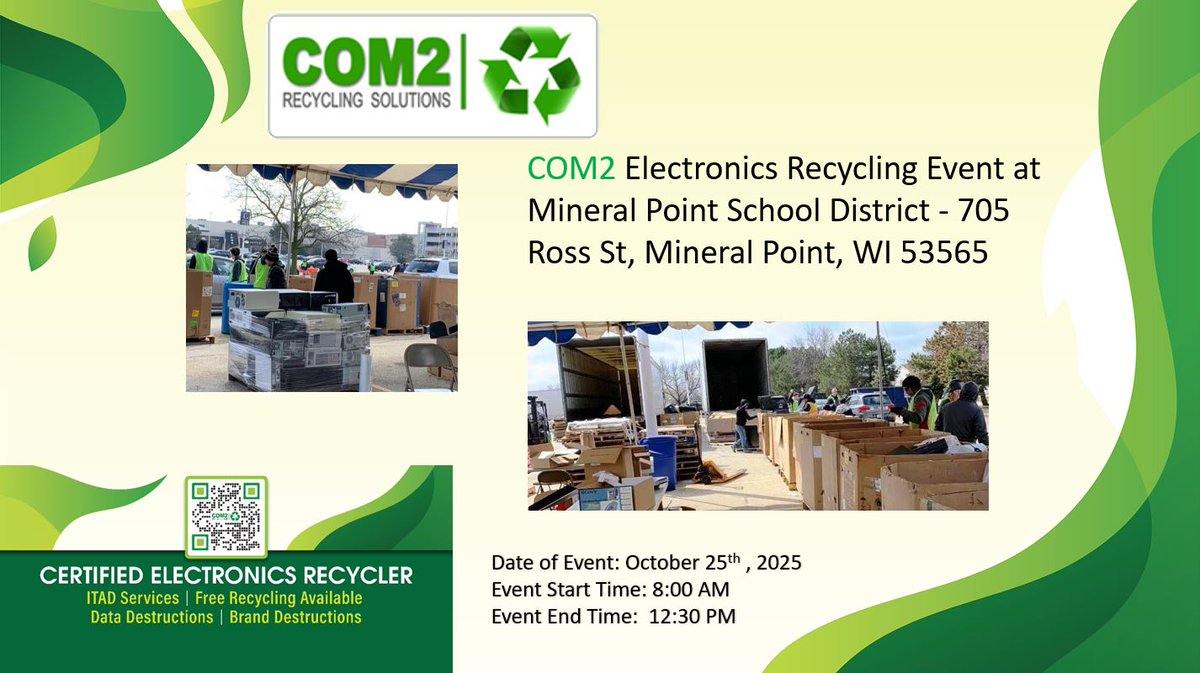 COM2
RECYCLING SOLUTIONS

COM2 Electronics Recycling Event at Mineral Point School District - 705 Ross St, Mineral Point, WI 53565

COM2

CERTIFIED ELECTRONICS RECYCLER
ITAD Services | Free Recycling Available
Data Destructions | Brand Destructions

Date of Event: October 25$^{th}$ , 2025
Event Start Time: 8:00 AM
Event End Time: 12:30 PM